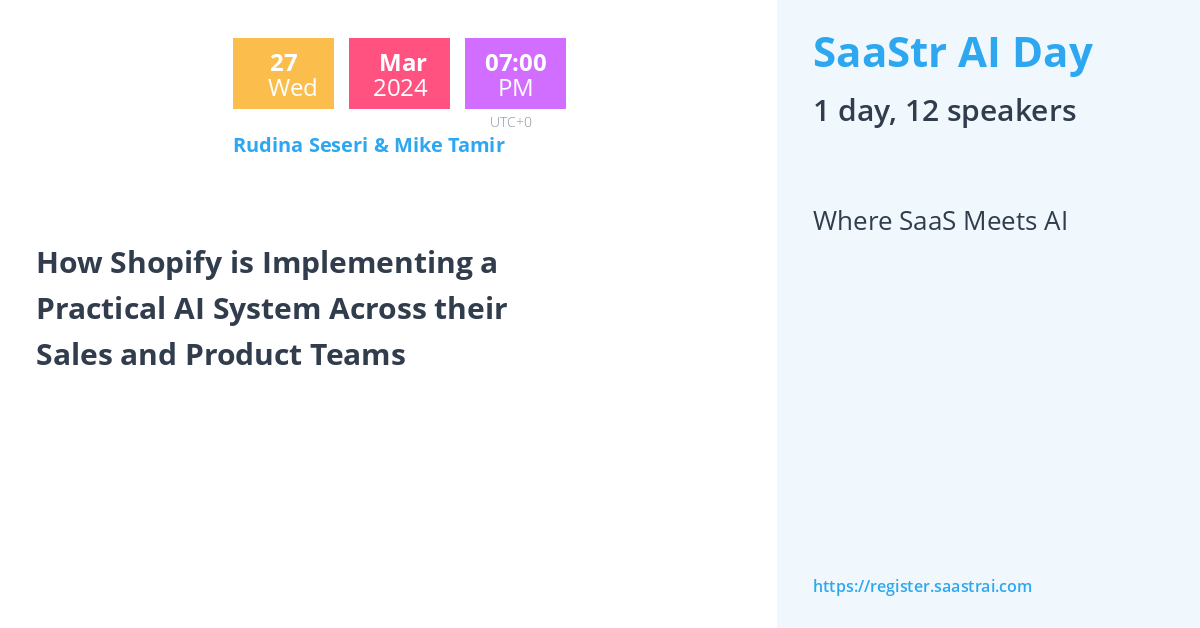 27
Wed

Mar
2024

07:00
PM

UTC+0

Rudina Seseri & Mike Tamir

How Shopify is Implementing a Practical AI System Across their Sales and Product Teams

SaaStr AI Day

1 day, 12 speakers

Where SaaS Meets AI

https://register.saastrai.com